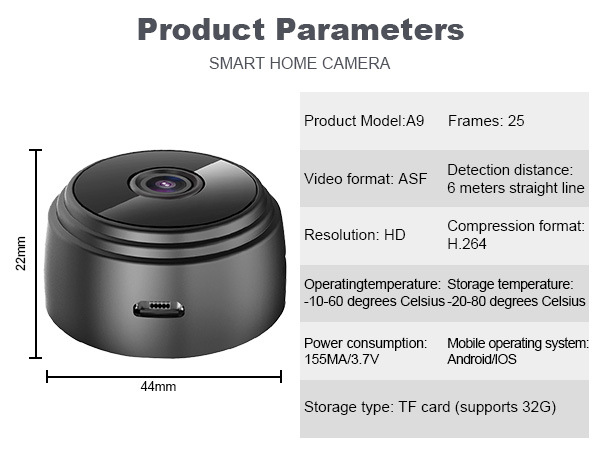 Product Parameters

SMART HOME CAMERA

22mm

44mm

| | |
|---|---|
| Product Model:A9 | Frames: 25 |
| Video format: ASF | Detection distance: 6 meters straight line |
| Resolution: HD | Compression format: H.264 |
| Operatingtemperature: -10-60 degrees Celsius | Storage temperature: -20-80 degrees Celsius |
| Power consumption: 155MA/3.7V | Mobile operating system: Android/IOS |
| Storage type: TF card (supports 32G) | |